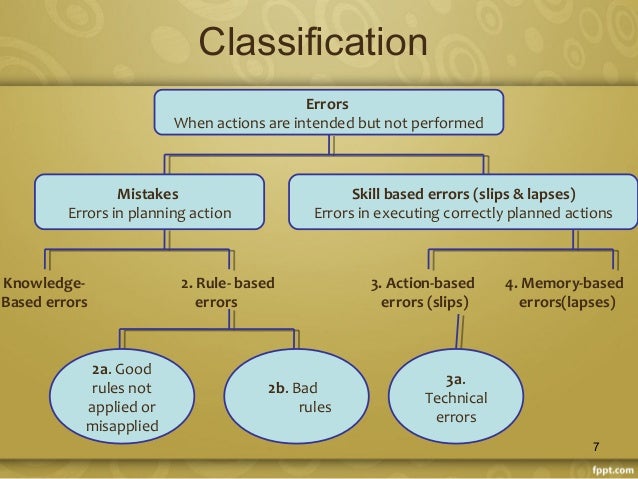 Classification

Errors
When actions are intended but not performed

Mistakes
Errors in planning action

Skill based errors (slips & lapses)
Errors in executing correctly planned actions

Knowledge-Based errors

2. Rule- based errors

3. Action-based errors (slips)

4. Memory-based errors(lapses)

2a. Good rules not applied or misapplied

2b. Bad rules

3a. Technical errors

7

fppt.com